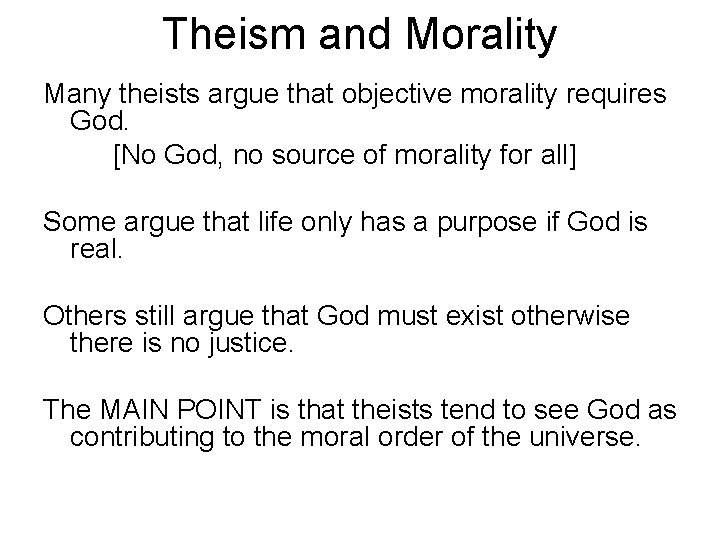 Theism and Morality

Many theists argue that objective morality requires God.

[No God, no source of morality for all]

Some argue that life only has a purpose if God is real.

Others still argue that God must exist otherwise there is no justice.

The MAIN POINT is that theists tend to see God as contributing to the moral order of the universe.